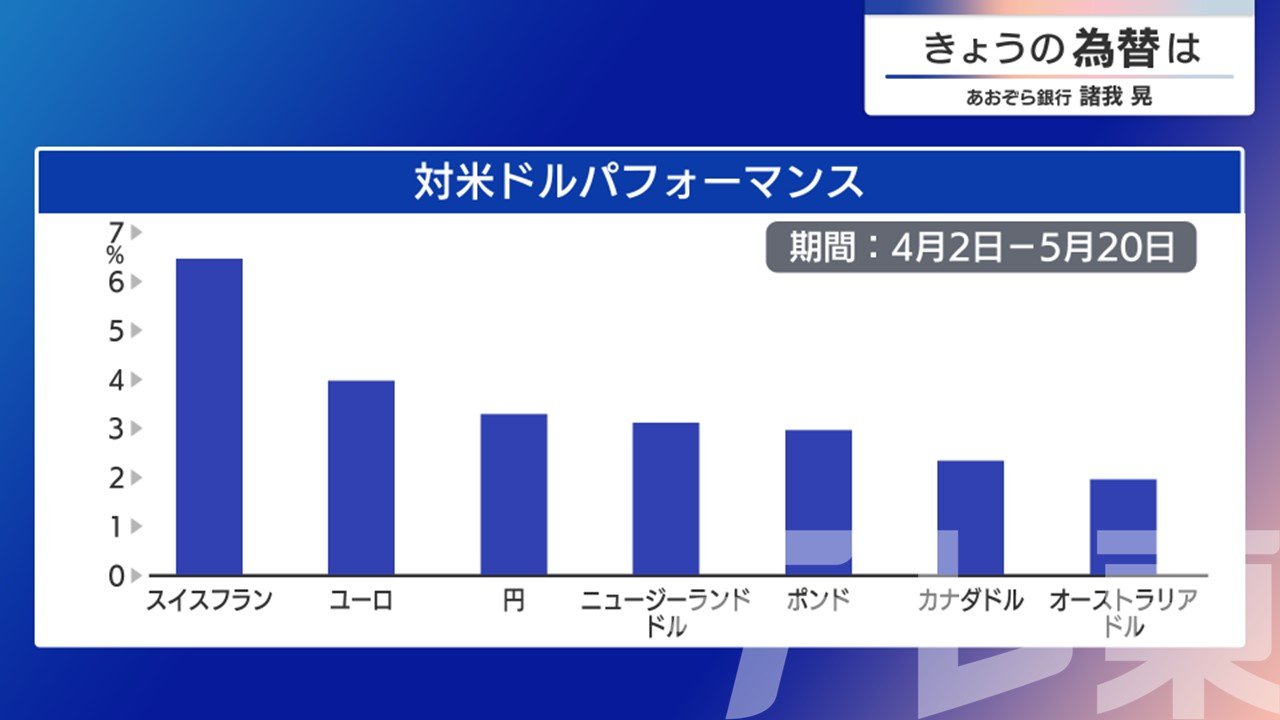 きょうの為替は
あおぞら銀行 諸我 晃

対米ドルパフォーマンス

期間：4月2日－5月20日

7
%
6
5
4
3
2
1
0

スイスフラン
ユーロ
円
ニュージーランドドル
ポンド
カナダドル
オーストラリアドル